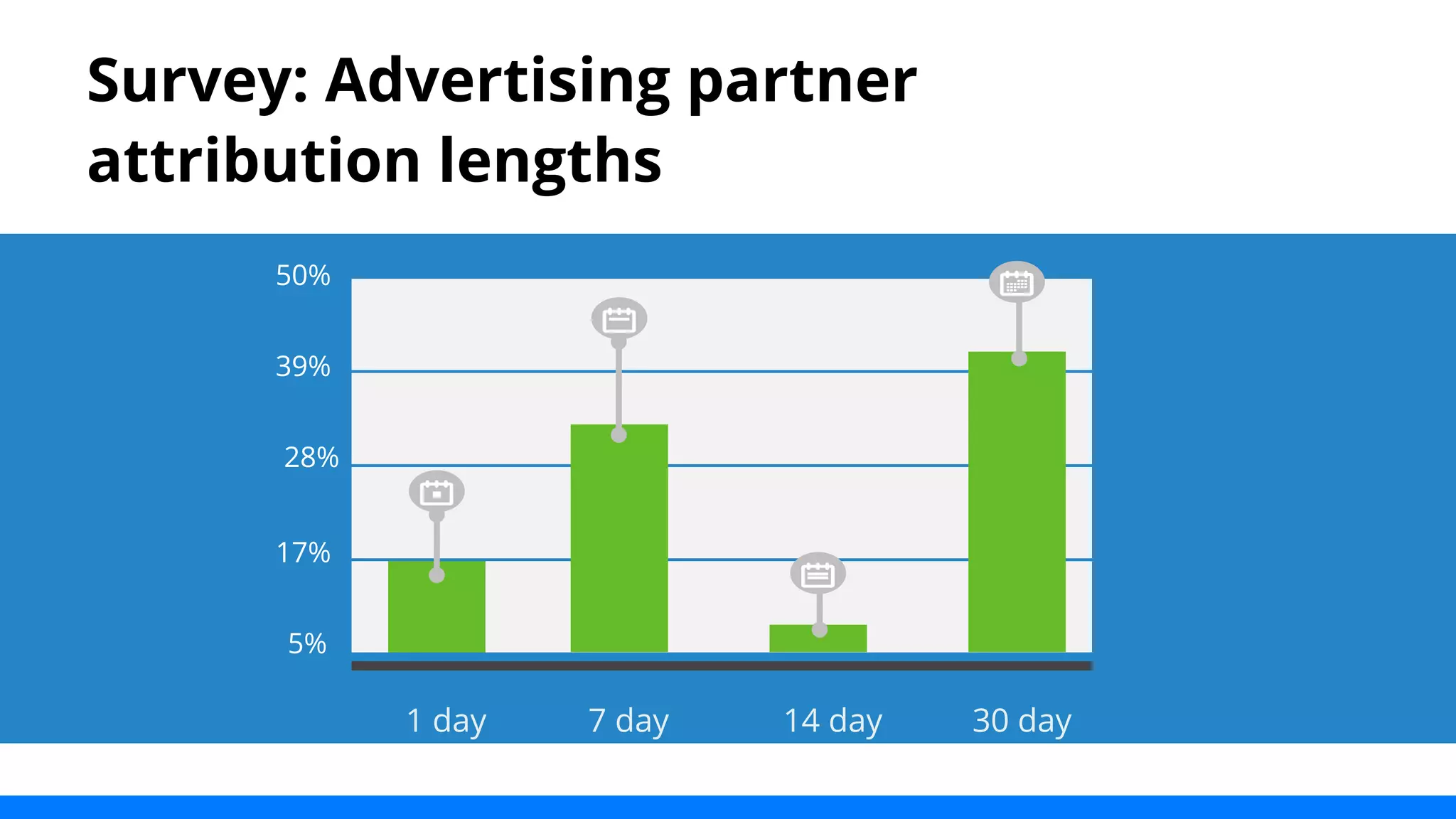 Survey: Advertising partner attribution lengths

50%
39%
28%
17%
5%

1 day
7 day
14 day
30 day